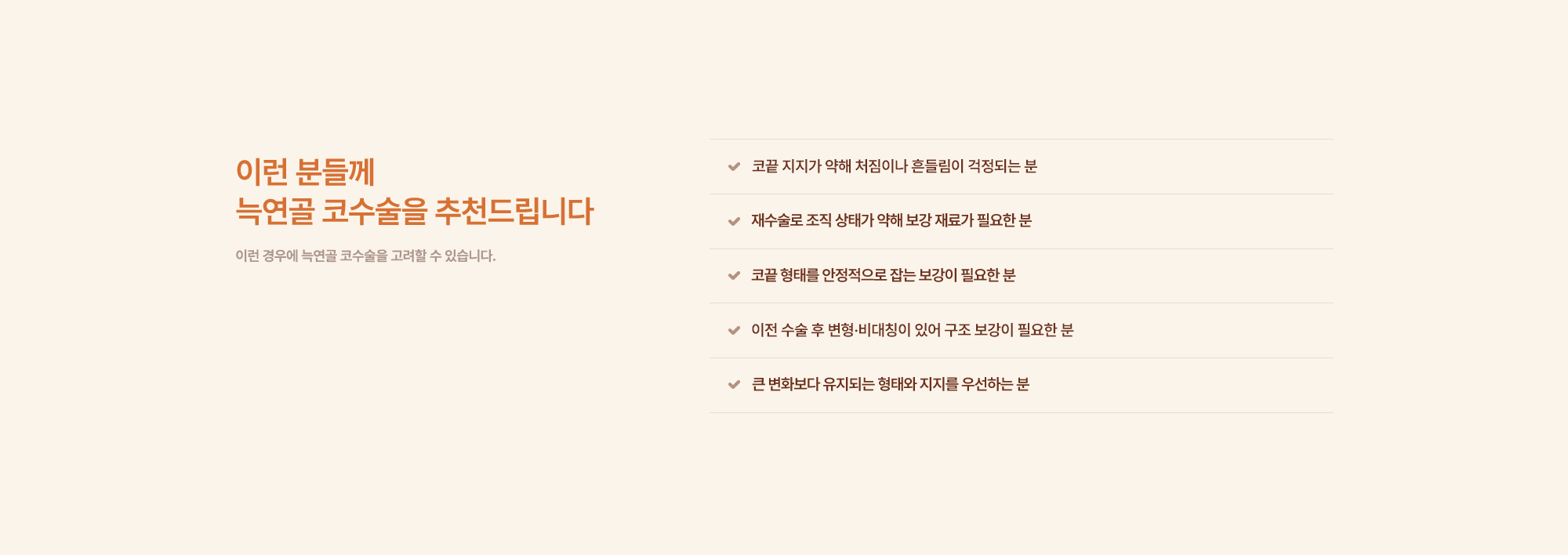 이런 분들께
늑연골 코수술을 추천드립니다

이런 경우에 늑연골 코수술을 고려할 수 있습니다.

코끝 지지가 약해 처짐이나 흔들림이 걱정되는 분

재수술로 조직 상태가 약해 보강 재료가 필요한 분

코끝 형태를 안정적으로 잡는 보강이 필요한 분

이전 수술 후 변형·비대칭이 있어 구조 보강이 필요한 분

큰 변화보다 유지되는 형태와 지지를 우선하는 분